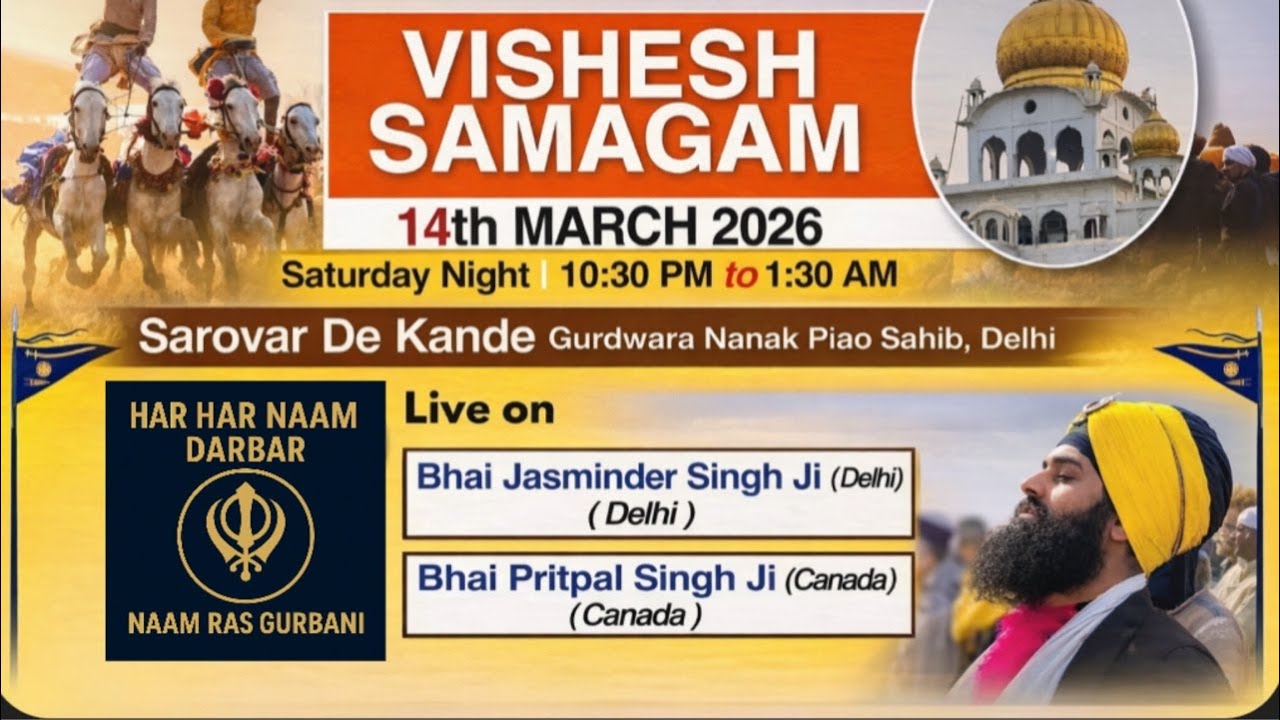 VISHESH SAMAGAM

14th MARCH 2026

Saturday Night | 10:30 PM to 1:30 AM

Sarovar De Kande Gurdwara Nanak Piao Sahib, Delhi

HAR HAR NAAM DARBAR

NAAM RAS GURBANI

Live on

Bhai Jasminder Singh Ji (Delhi)
( Delhi )

Bhai Pritpal Singh Ji (Canada)
( Canada )